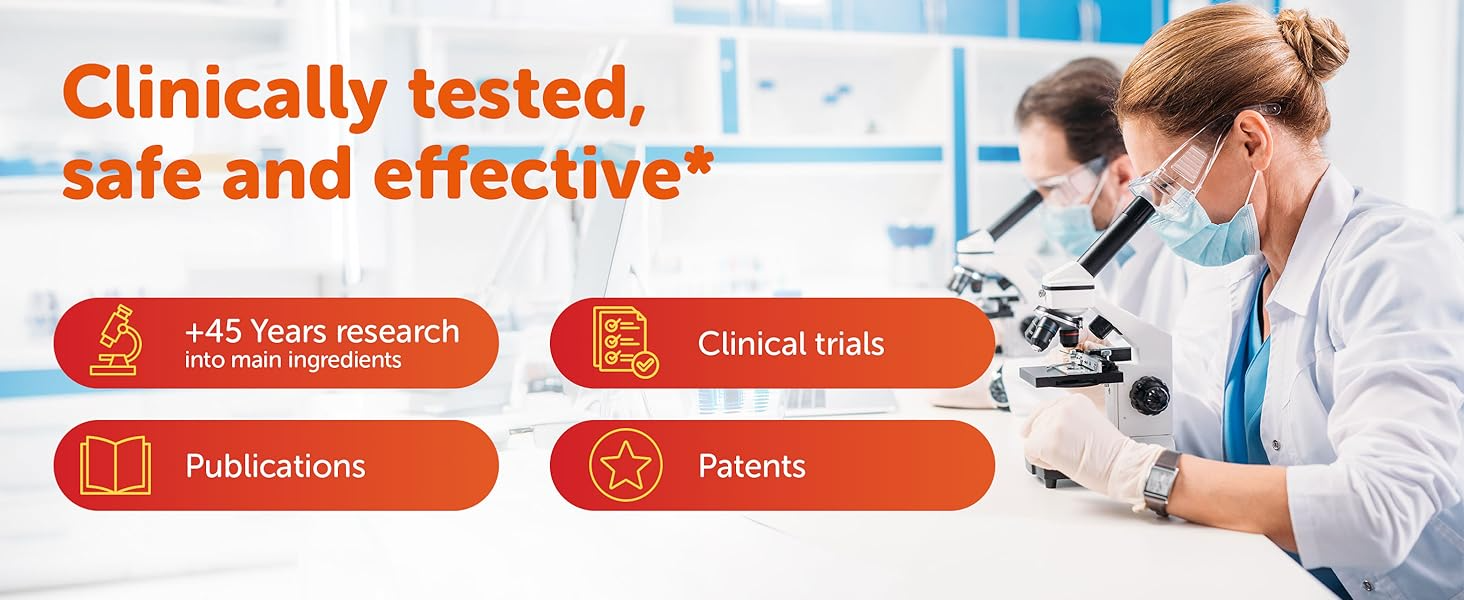 Clinically tested, safe and effective*

+45 Years research
into main ingredients

Clinical trials

Publications

Patents